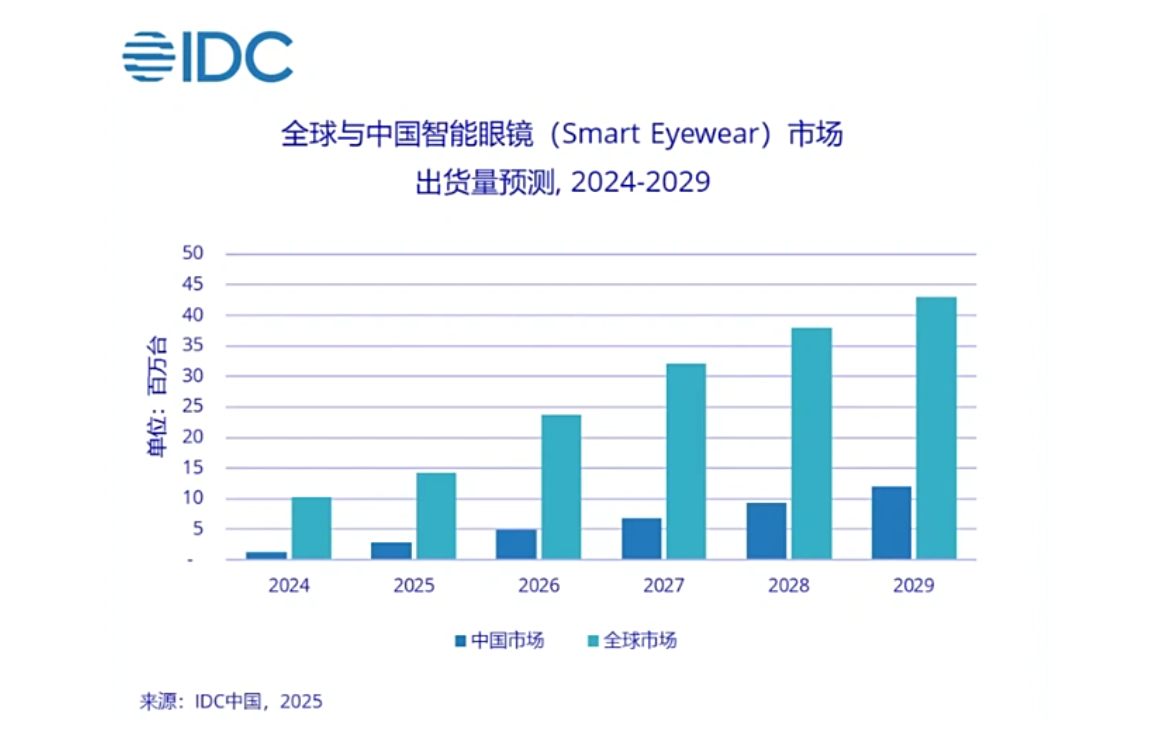 IDC

全球与中国智能眼镜（Smart Eyewear）市场
出货量预测, 2024-2029

单位：百万台

50
45
40
35
30
25
20
15
10
5
-

2024
2025
2026
2027
2028
2029

中国市场
全球市场

来源：IDC中国，2025